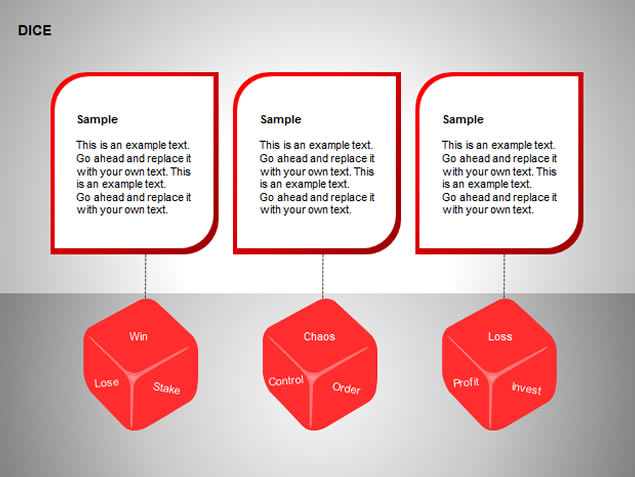 DICE

Sample

This is an example text. Go ahead and replace it with your own text. This is an example text. Go ahead and replace it with your own text.

Sample

This is an example text. Go ahead and replace it with your own text. This is an example text. Go ahead and replace it with your own text.

Sample

This is an example text. Go ahead and replace it with your own text. This is an example text. Go ahead and replace it with your own text.

Win
Lose
Stake

Chaos
Control
Order

Loss
Profit
Invest